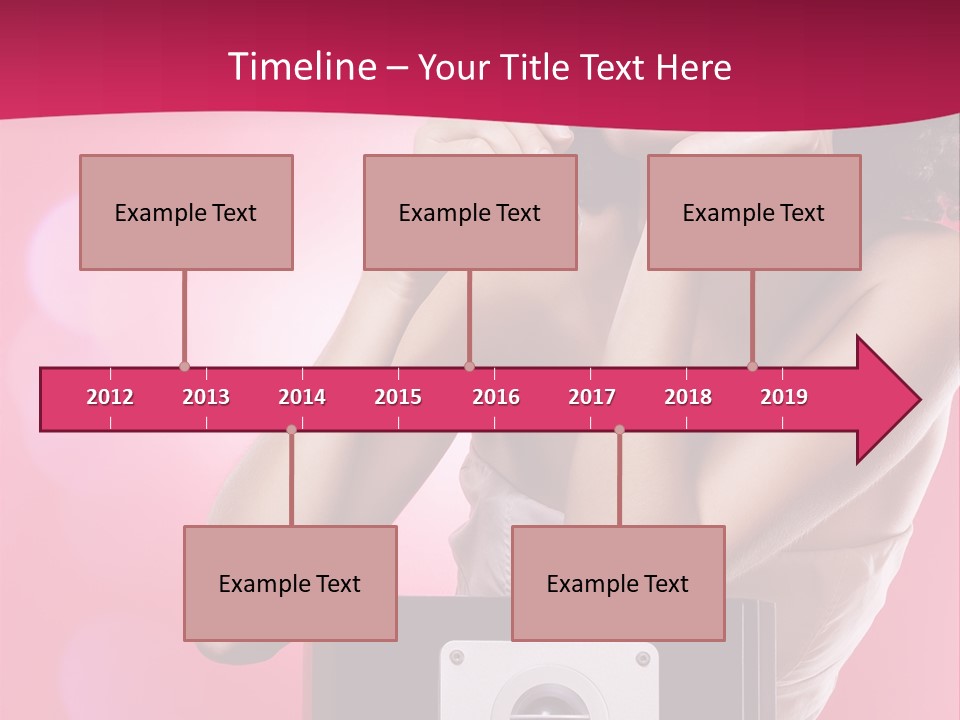 Timeline – Your Title Text Here

Example Text

Example Text

Example Text

2012 2013 2014 2015 2016 2017 2018 2019

Example Text

Example Text